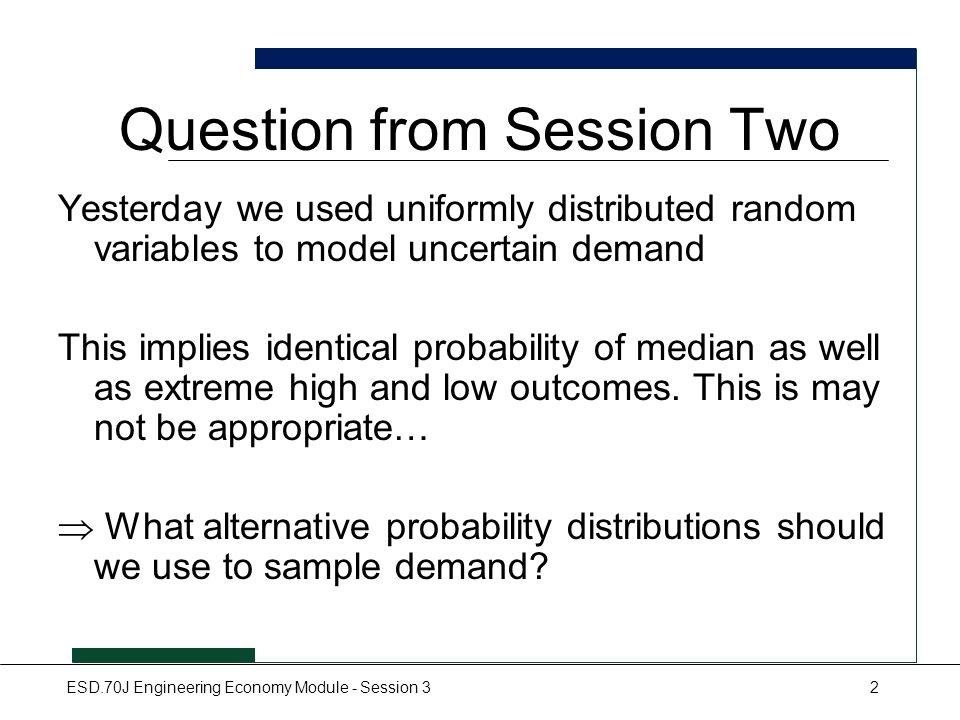 Question from Session Two

Yesterday we used uniformly distributed random variables to model uncertain demand

This implies identical probability of median as well as extreme high and low outcomes. This is may not be appropriate…

$\Rightarrow$ What alternative probability distributions should we use to sample demand?

ESD.70J Engineering Economy Module - Session 3

2